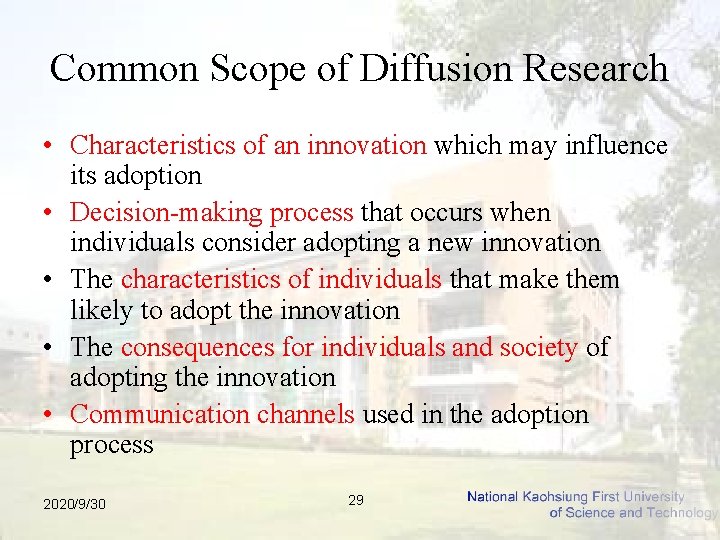 Common Scope of Diffusion Research

• Characteristics of an innovation which may influence its adoption
• Decision-making process that occurs when individuals consider adopting a new innovation
• The characteristics of individuals that make them likely to adopt the innovation
• The consequences for individuals and society of adopting the innovation
• Communication channels used in the adoption process

2020/9/30

29

National Kaohsiung First University of Science and Technology